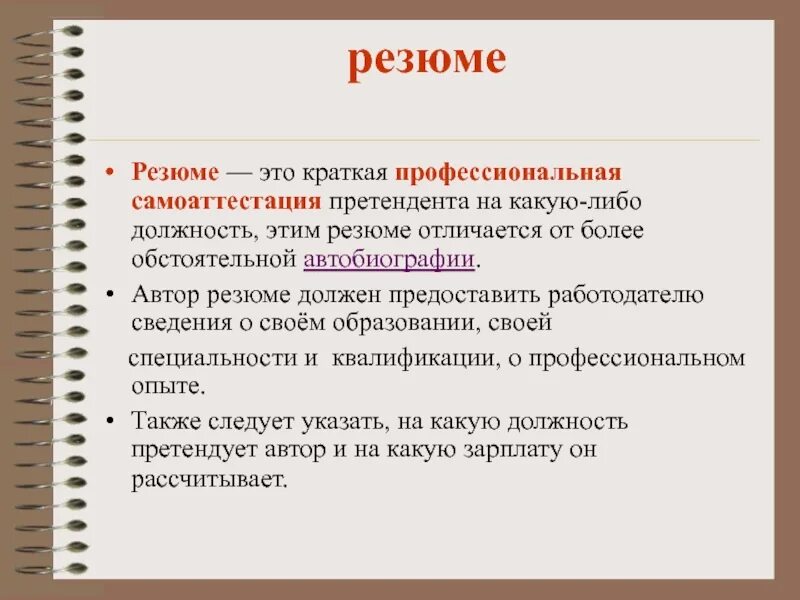 резюме

• Резюме — это краткая профессиональная самоаттестация претендента на какую-либо должность, этим резюме отличается от более обстоятельной автобиографии.

• Автор резюме должен предоставить работодателю сведения о своём образовании, своей специальности и квалификации, о профессиональном опыте.

• Также следует указать, на какую должность претендует автор и на какую зарплату он рассчитывает.